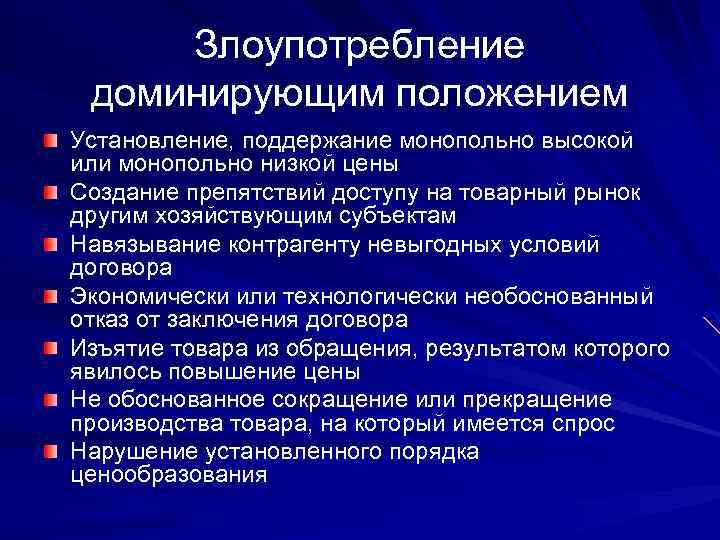 Злоупотребление доминирующим положением

Установление, поддержание монопольно высокой или монопольно низкой цены

Создание препятствий доступу на товарный рынок другим хозяйствующим субъектам

Навязывание контрагенту невыгодных условий договора

Экономически или технологически необоснованный отказ от заключения договора

Изъятие товара из обращения, результатом которого явилось повышение цены

Не обоснованное сокращение или прекращение производства товара, на который имеется спрос

Нарушение установленного порядка ценообразования